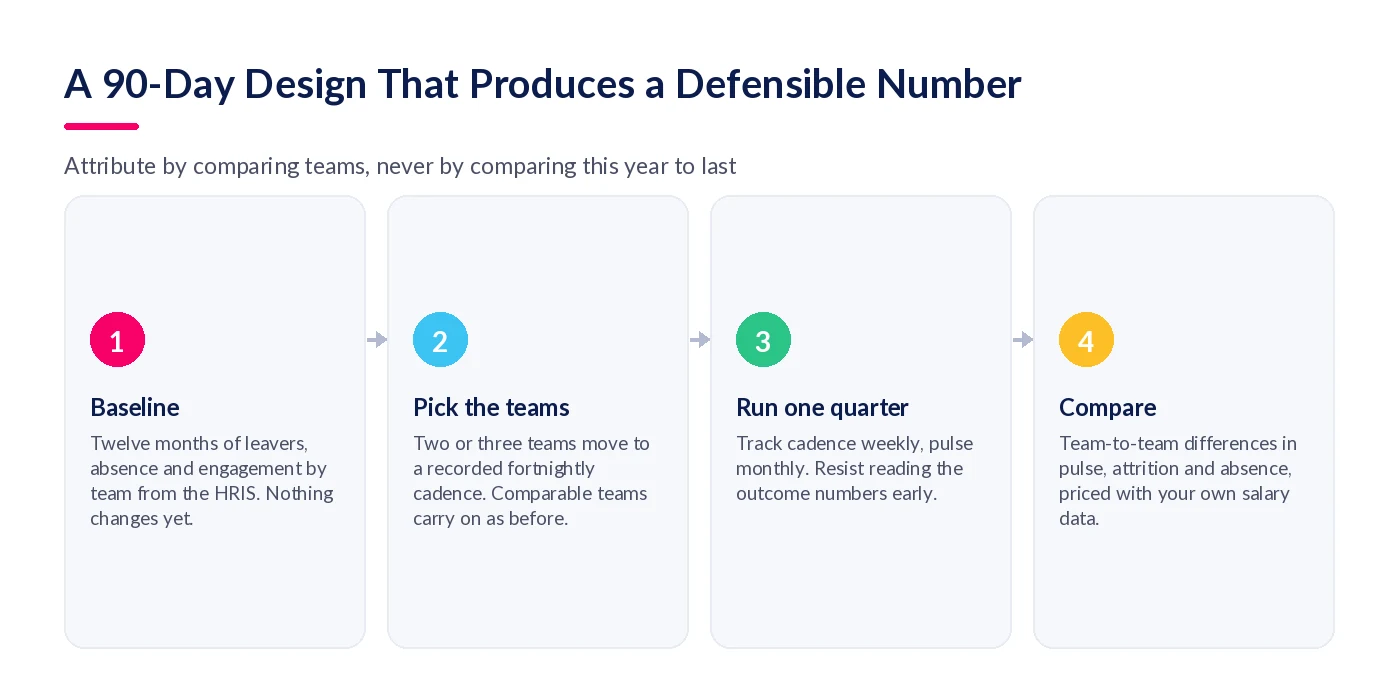 A 90-Day Design That Produces a Defensible Number

Attribute by comparing teams, never by comparing this year to last

1

Baseline

Twelve months of leavers, absence and engagement by team from the HRIS. Nothing changes yet.

2

Pick the teams

Two or three teams move to a recorded fortnightly cadence. Comparable teams carry on as before.

3

Run one quarter

Track cadence weekly, pulse monthly. Resist reading the outcome numbers early.

4

Compare

Team-to-team differences in pulse, attrition and absence, priced with your own salary data.